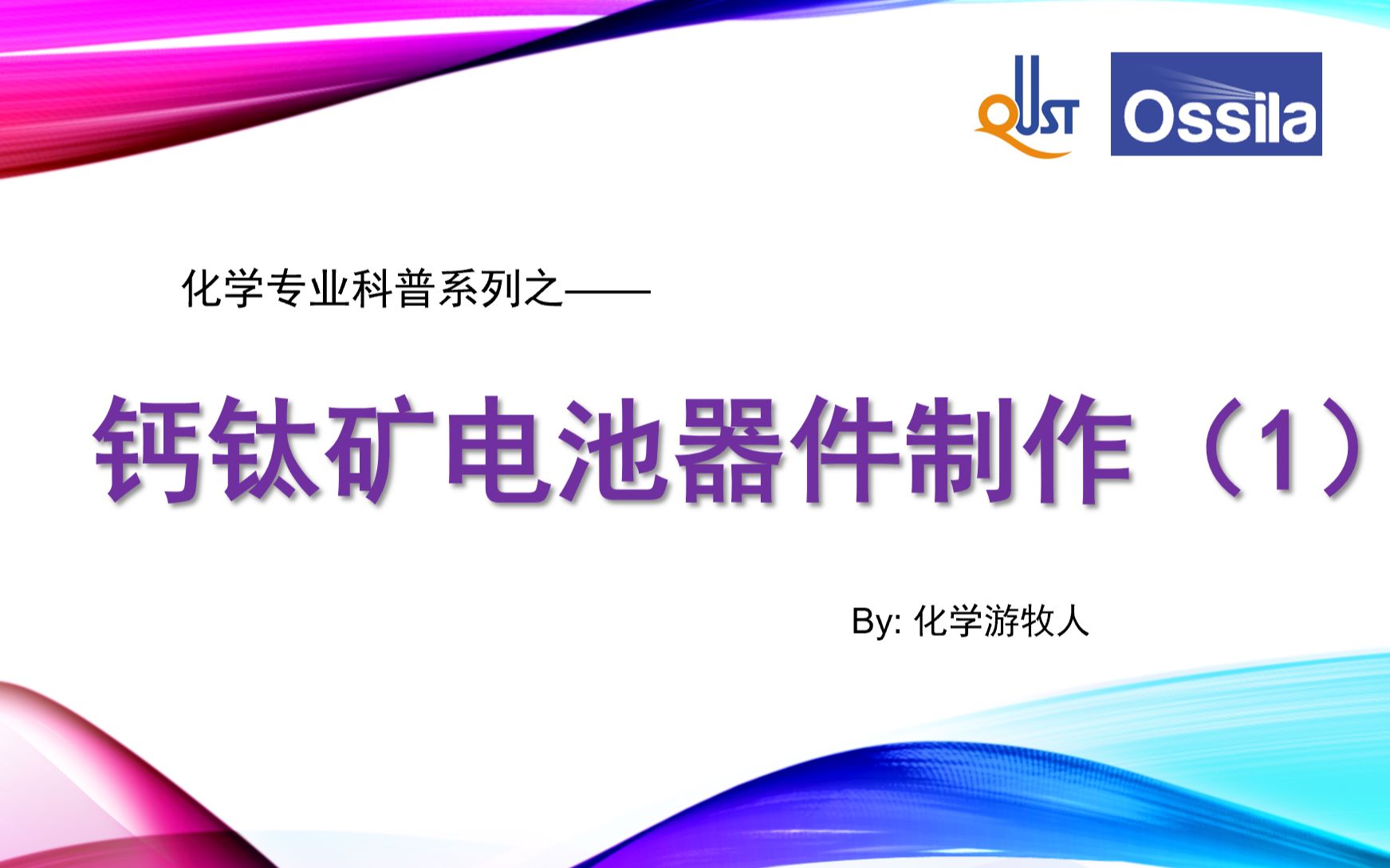 QUST

Ossila

化学专业科普系列之——

钙钛矿电池器件制作（1）

By: 化学游牧人